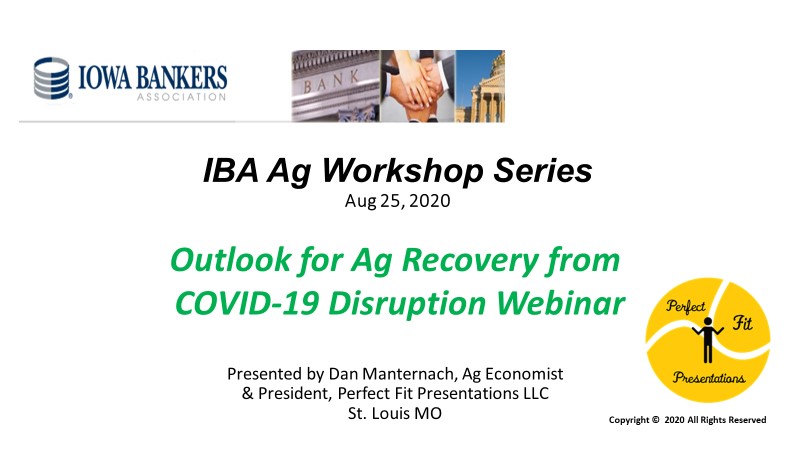 IOWA BANKERS
ASSOCIATION

BANK

IBA Ag Workshop Series
Aug 25, 2020

Outlook for Ag Recovery from COVID-19 Disruption Webinar

Presented by Dan Manternach, Ag Economist & President, Perfect Fit Presentations LLC
St. Louis MO

Perfect
Fit
Presentations

Copyright © 2020 All Rights Reserved